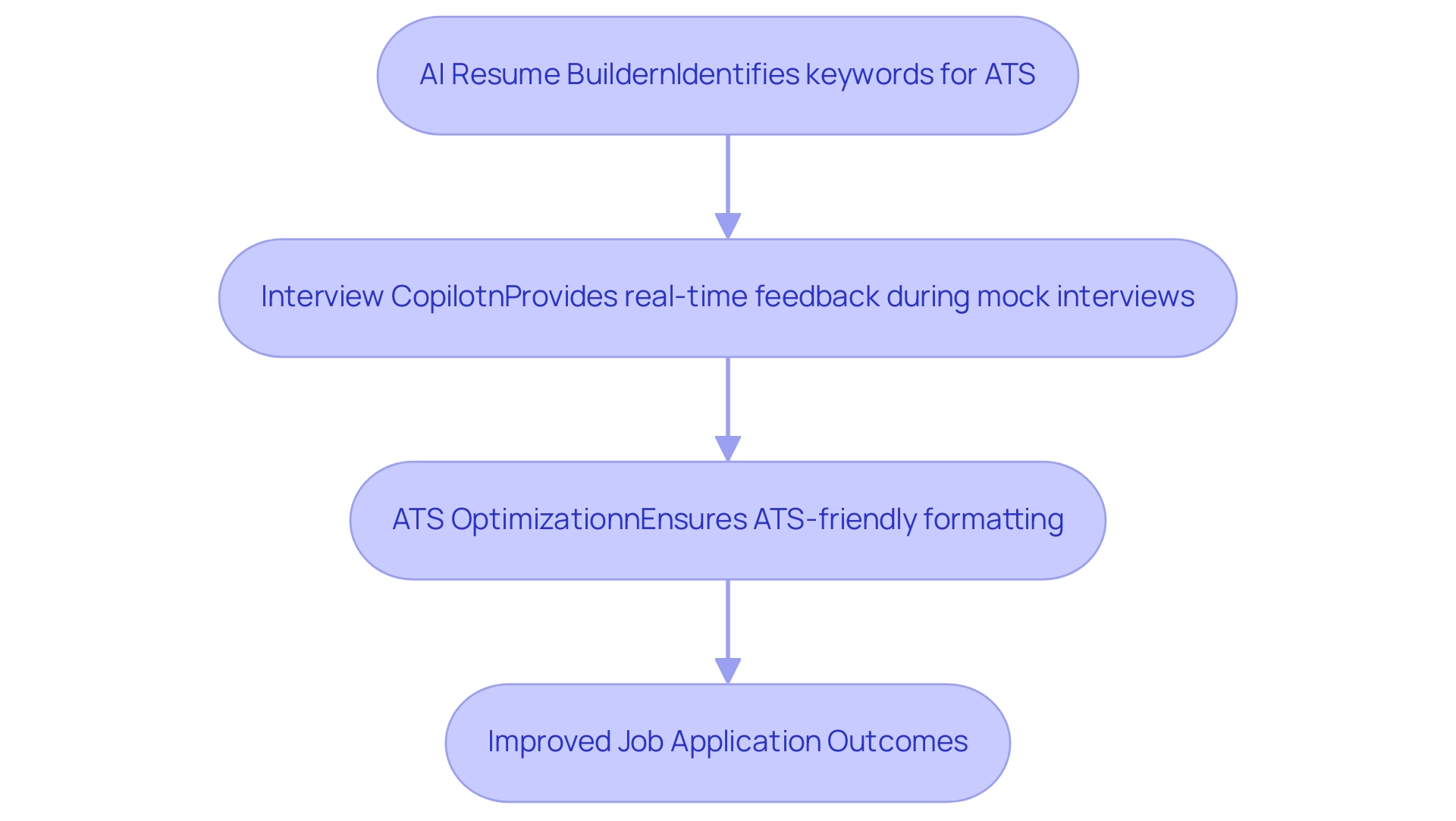 AI Resume BuildernIdentifies keywords for ATS

Interview CopilotnProvides real-time feedback during mock interviews

ATS OptimizationnEnsures ATS-friendly formatting

Improved Job Application Outcomes